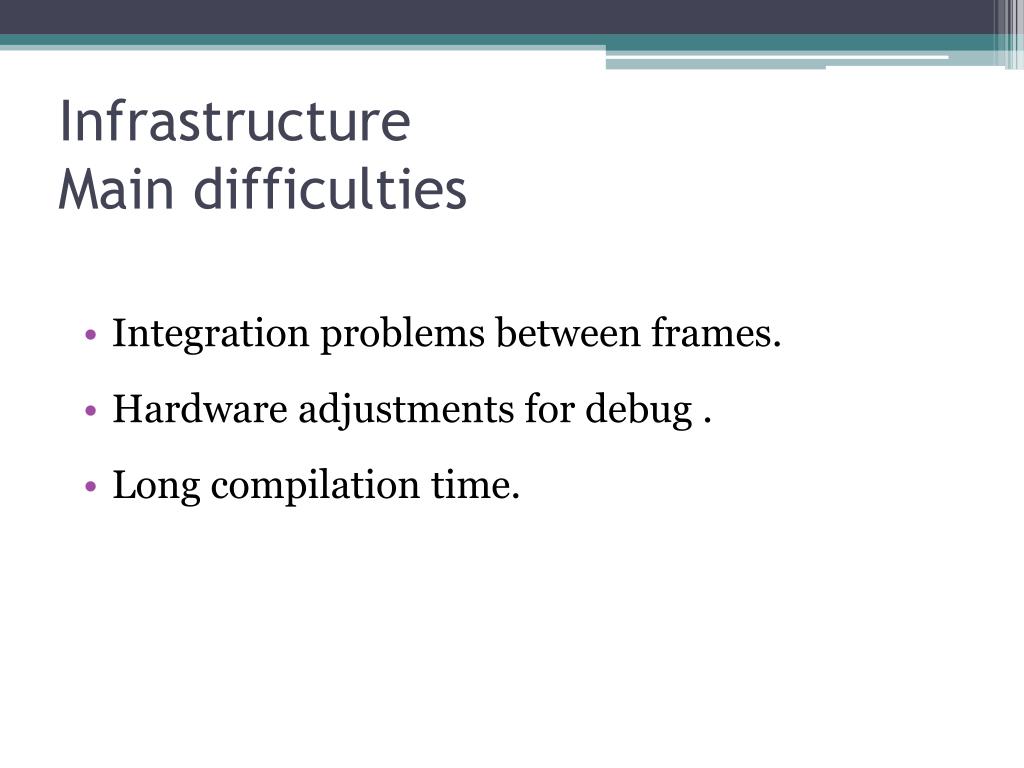 Infrastructure
Main difficulties

• Integration problems between frames.
• Hardware adjustments for debug .
• Long compilation time.